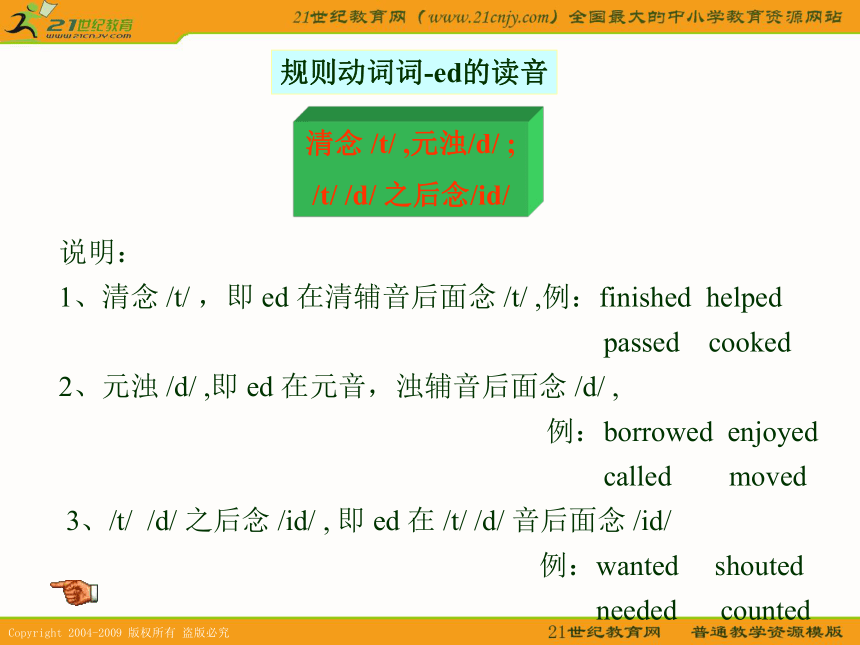 21世纪教育
www.21cnjy.com
21世纪教育网（www.21cnjy.com）全国最大的中小学教育资源网站

规则动词词-ed的读音

清念 /t/ ,元浊/d/ ;
/t/ /d/ 之后念/id/

说明：
1、清念 /t/ ，即 ed 在清辅音后面念 /t/ ,例：finished helped
passed cooked
2、元浊 /d/ ,即 ed 在元音，浊辅音后面念 /d/ ,
例：borrowed enjoyed
called moved
3、/t/ /d/ 之后念 /id/ , 即 ed 在 /t/ /d/ 音后面念 /id/
例：wanted shouted
needed counted

Copyright 2004-2009 版权所有 盗版必究
21世纪教育网 普通教学资源模版